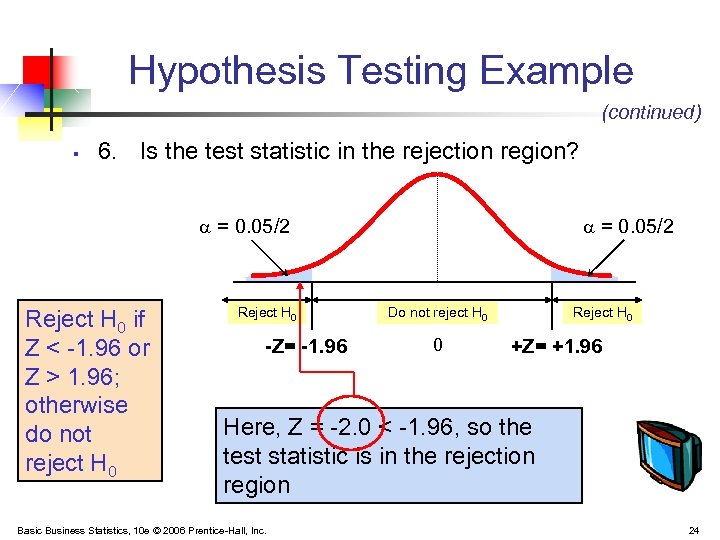 Hypothesis Testing Example

(continued)

▪ 6. Is the test statistic in the rejection region?

$\alpha$ = 0.05/2

$\alpha$ = 0.05/2

Reject $H_0$

Do not reject $H_0$

Reject $H_0$

-Z= -1.96

0

+Z= +1.96

Reject $H_0$ if Z < -1.96 or Z > 1.96; otherwise do not reject $H_0$

Here, Z = -2.0 < -1.96, so the test statistic is in the rejection region

Basic Business Statistics, 10e © 2006 Prentice-Hall, Inc.

24